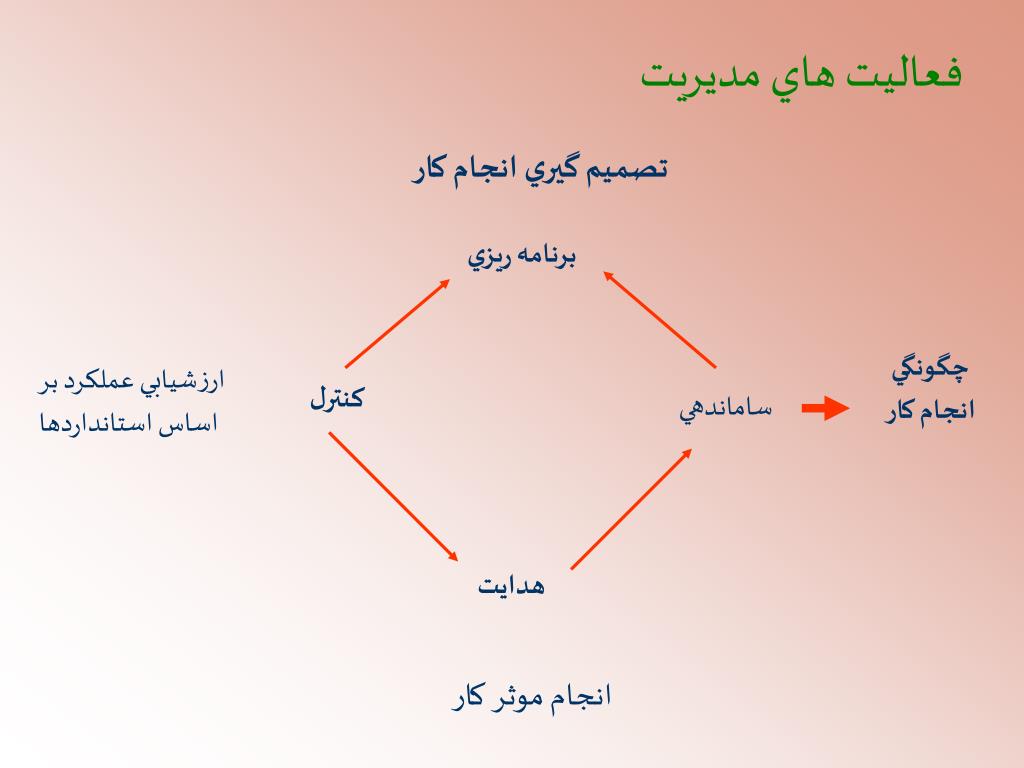 فعاليت هاي مديريت

تصميم گيري انجام كار

برنامه ريزي

چگونگي انجام كار

ساماندهي

كنترل

ارزشيابي عملكرد بر اساس استانداردها

هدايت

انجام موثر كار